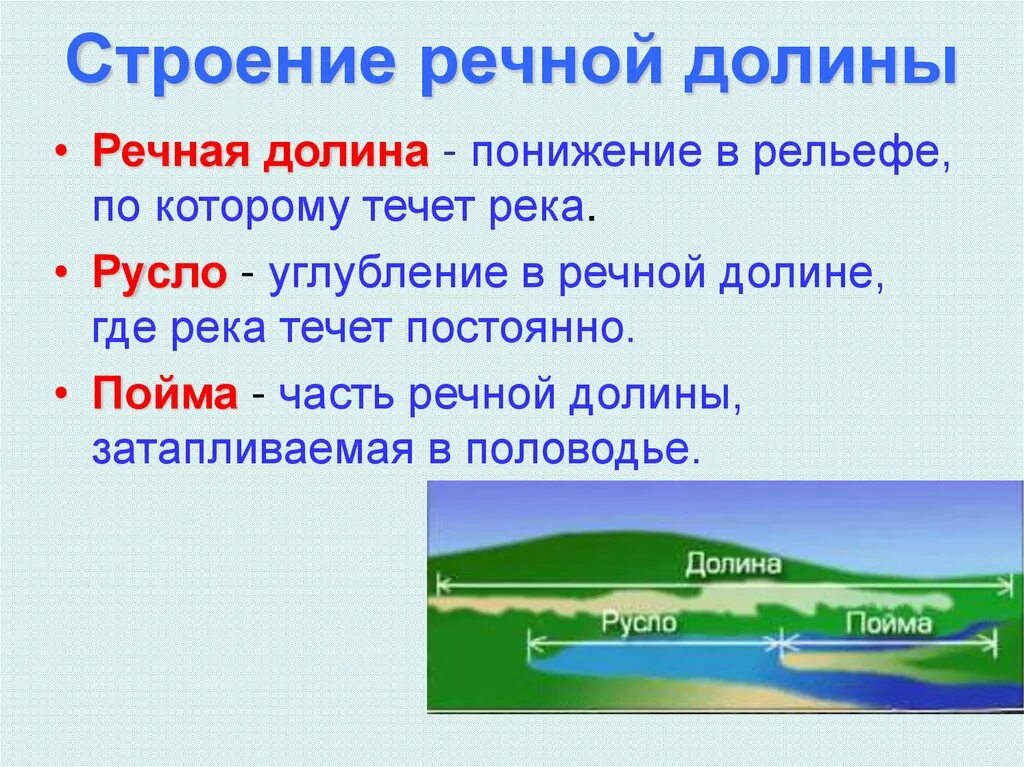 Строение речной долины

• Речная долина - понижение в рельефе, по которому течет река.

• Русло - углубление в речной долине, где река течет постоянно.

• Пойма - часть речной долины, затапливаемая в половодье.

Долина

Русло

Пойма